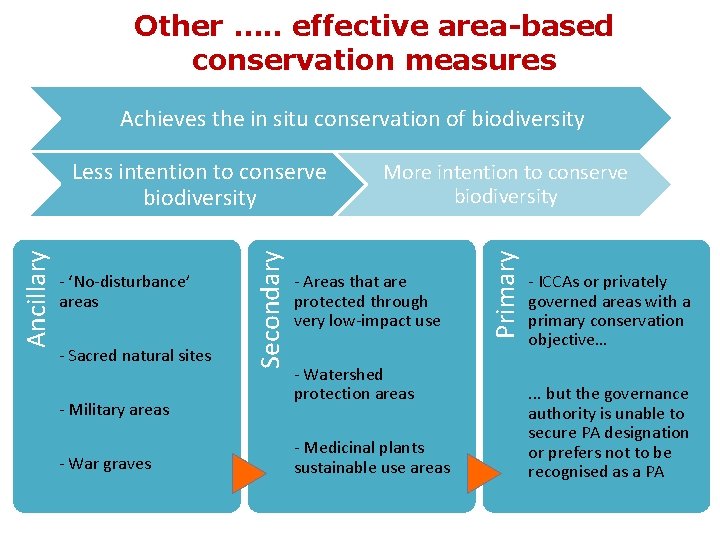 Other ….. effective area-based conservation measures

Achieves the in situ conservation of biodiversity

Less intention to conserve biodiversity

More intention to conserve biodiversity

Ancillary

- 'No-disturbance' areas

- Sacred natural sites

- Military areas

- War graves

Secondary

- Areas that are protected through very low-impact use

- Watershed protection areas

- Medicinal plants sustainable use areas

Primary

- ICCAs or privately governed areas with a primary conservation objective…

... but the governance authority is unable to secure PA designation or prefers not to be recognised as a PA